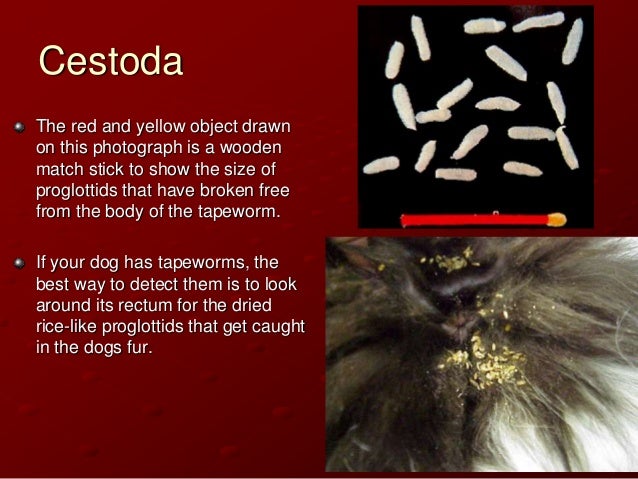 Cestoda

The red and yellow object drawn on this photograph is a wooden match stick to show the size of proglottids that have broken free from the body of the tapeworm.

If your dog has tapeworms, the best way to detect them is to look around its rectum for the dried rice-like proglottids that get caught in the dogs fur.